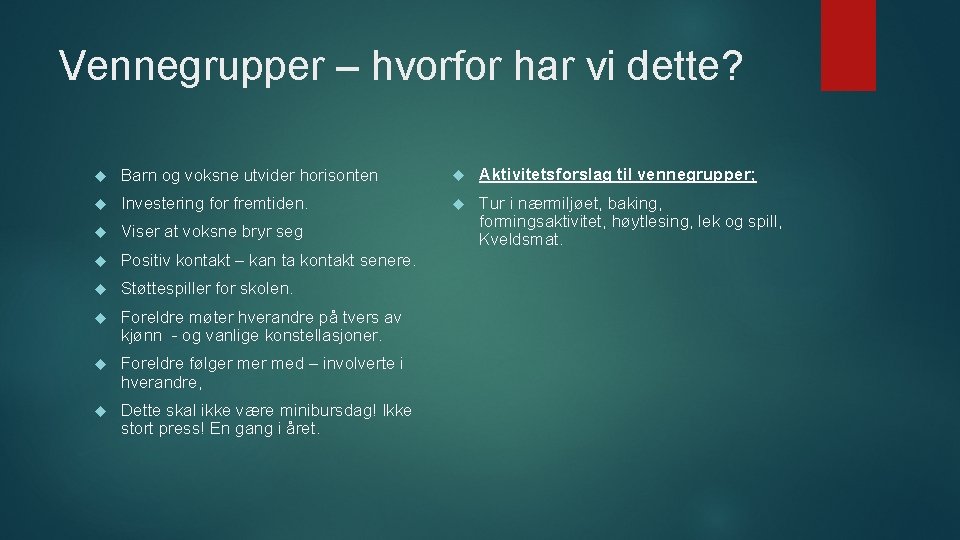 Vennegrupper – hvorfor har vi dette?

Barn og voksne utvider horisonten

Investering for fremtiden.

Viser at voksne bryr seg

Positiv kontakt – kan ta kontakt senere.

Støttespiller for skolen.

Foreldre møter hverandre på tvers av kjønn - og vanlige konstellasjoner.

Foreldre følger mer med – involverte i hverandre,

Dette skal ikke være minibursdag! Ikke stort press! En gang i året.

Aktivitetsforslag til vennegrupper:

Tur i nærmiljøet, baking, formingsaktivitet, høytlesing, lek og spill, Kveldsmat.